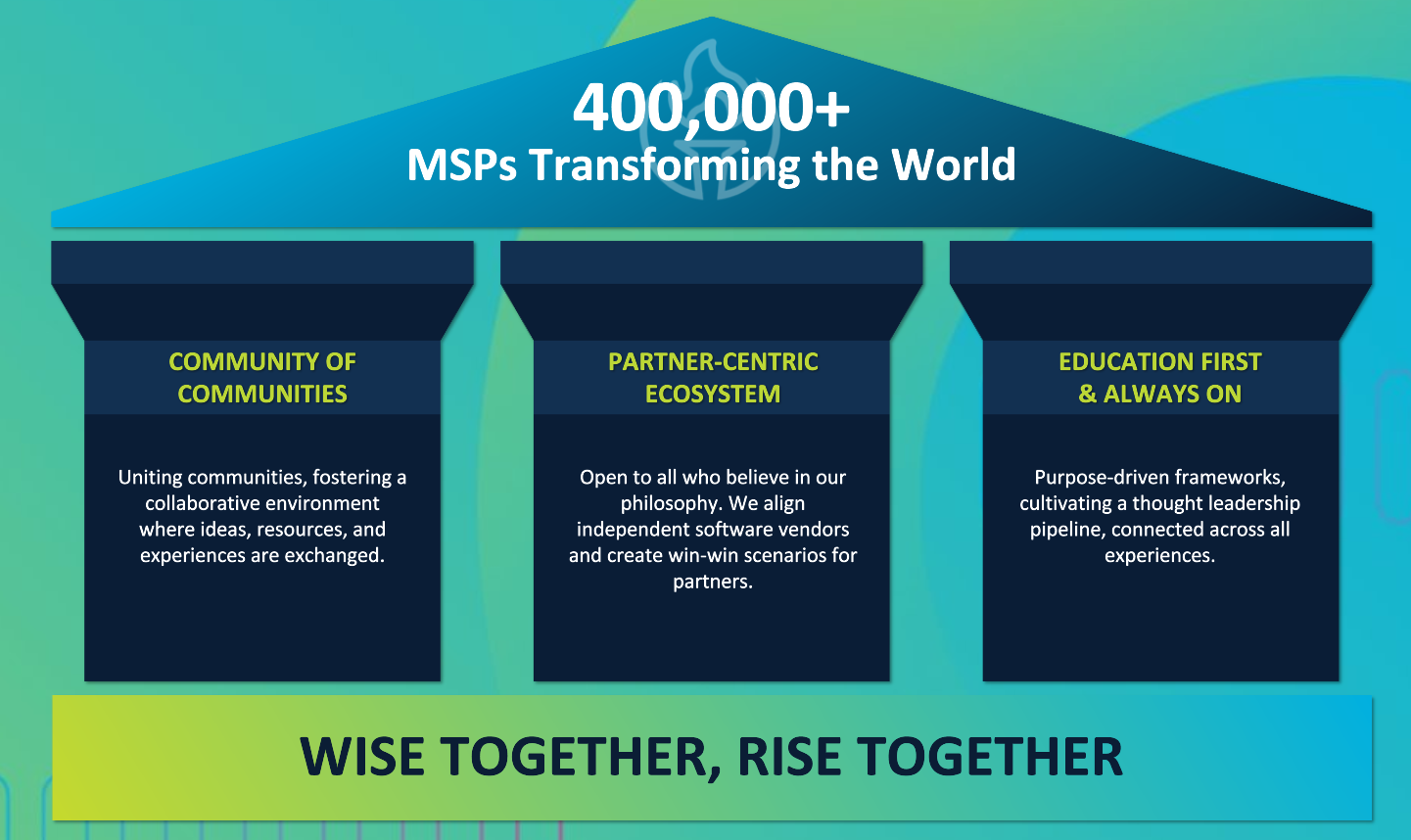 400,000+
MSPs Transforming the World

COMMUNITY OF COMMUNITIES

Uniting communities, fostering a collaborative environment where ideas, resources, and experiences are exchanged.

PARTNER-CENTRIC ECOSYSTEM

Open to all who believe in our philosophy. We align independent software vendors and create win-win scenarios for partners.

EDUCATION FIRST & ALWAYS ON

Purpose-driven frameworks, cultivating a thought leadership pipeline, connected across all experiences.

WISE TOGETHER, RISE TOGETHER